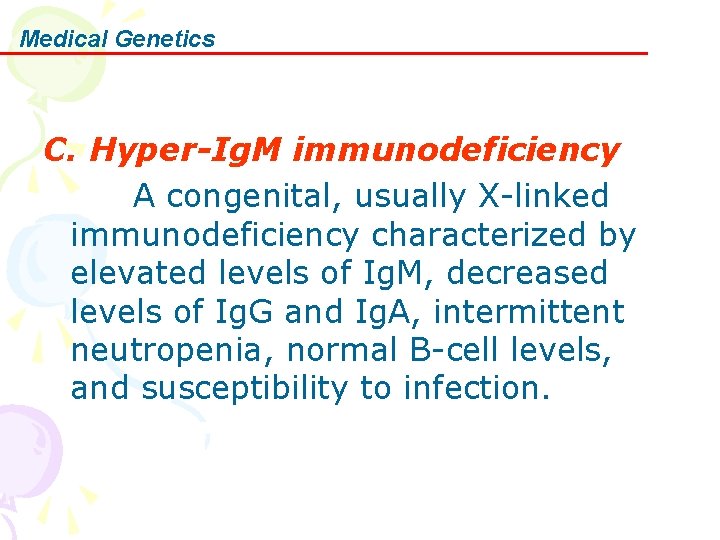 Medical Genetics

C. Hyper-IgM immunodeficiency

A congenital, usually X-linked immunodeficiency characterized by elevated levels of IgM, decreased levels of IgG and IgA, intermittent neutropenia, normal B-cell levels, and susceptibility to infection.